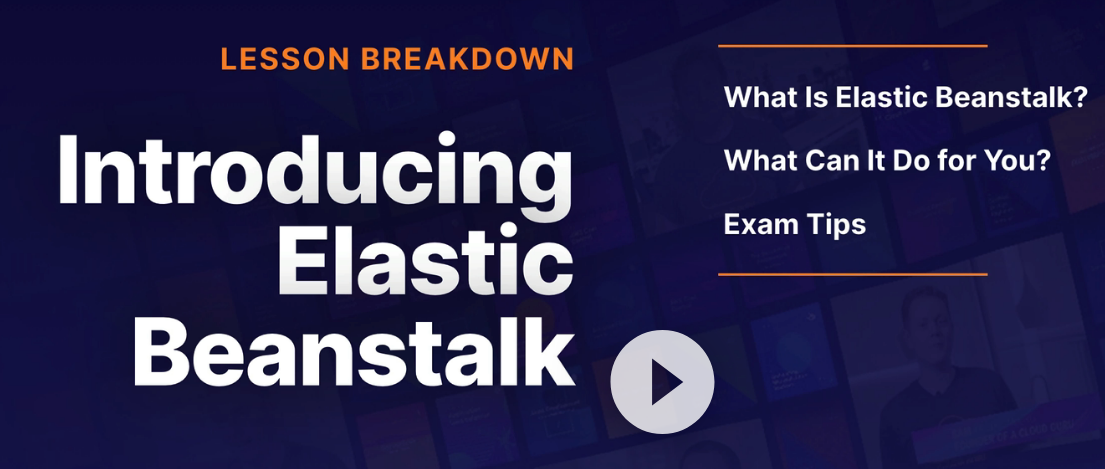 LESSON BREAKDOWN

Introducing Elastic Beanstalk

What Is Elastic Beanstalk?

What Can It Do for You?

Exam Tips